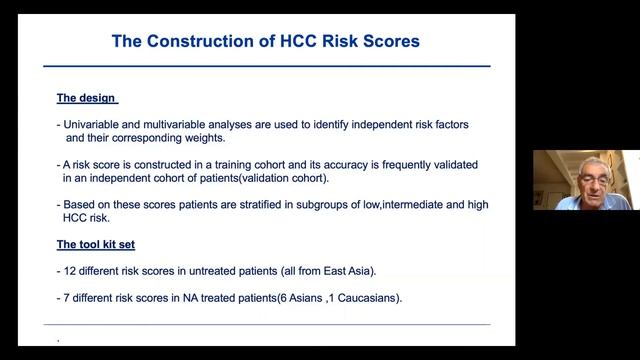 The Construction of HCC Risk Scores

The design

- Univariable and multivariable analyses are used to identify independent risk factors and their corresponding weights.

- A risk score is constructed in a training cohort and its accuracy is frequently validated in an independent cohort of patients(validation cohort).

- Based on these scores patients are stratified in subgroups of low,intermediate and high HCC risk.

The tool kit set

- 12 different risk scores in untreated patients (all from East Asia).

- 7 different risk scores in NA treated patients(6 Asians ,1 Caucasians).